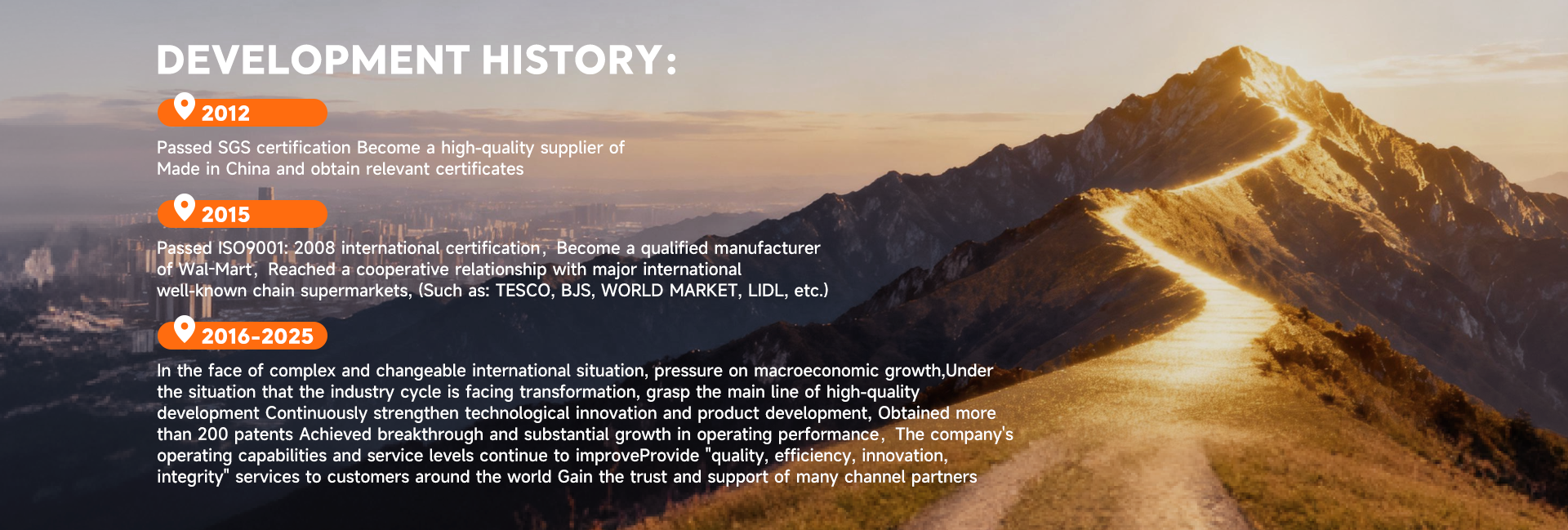 DEVELOPMENT HISTORY:

2012

Passed SGS certification Become a high-quality supplier of Made in China and obtain relevant certificates

2015

Passed ISO9001: 2008 international certification, Become a qualified manufacturer of Wal-Mart, Reached a cooperative relationship with major international well-known chain supermarkets, (Such as: TESCO, BJS, WORLD MARKET, LIDL, etc.)

2016-2025

In the face of complex and changeable international situation, pressure on macroeconomic growth,Under the situation that the industry cycle is facing transformation, grasp the main line of high-quality development Continuously strengthen technological innovation and product development, Obtained more than 200 patents Achieved breakthrough and substantial growth in operating performance, The company's operating capabilities and service levels continue to improveProvide "quality, efficiency, innovation, integrity" services to customers around the world Gain the trust and support of many channel partners